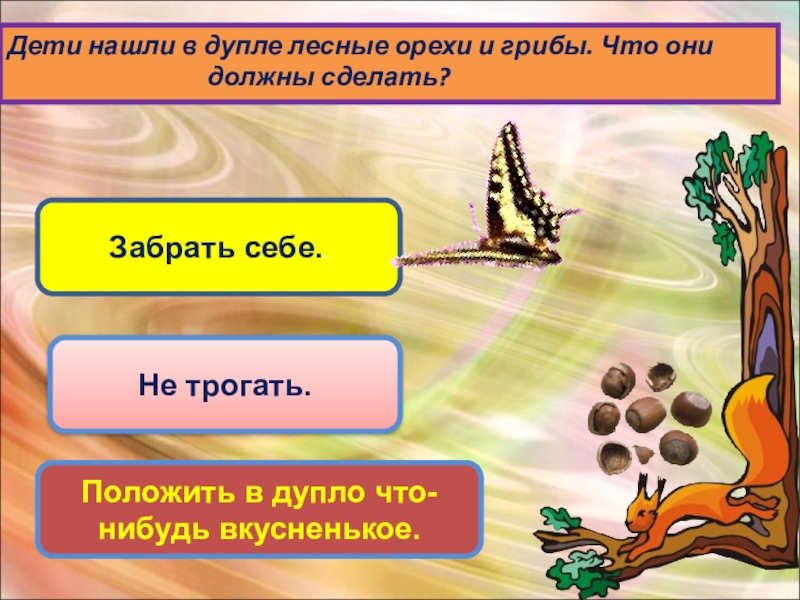 Дети нашли в дупле лесные орехи и грибы. Что они должны сделать?

Забрать себе.

Не трогать.

Положить в дупло что-нибудь вкусненькое.